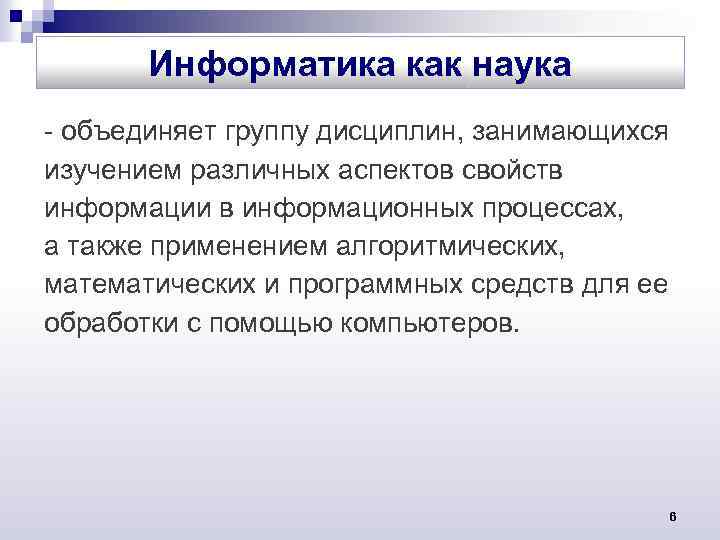 Информатика как наука

- объединяет группу дисциплин, занимающихся изучением различных аспектов свойств информации в информационных процессах, а также применением алгоритмических, математических и программных средств для ее обработки с помощью компьютеров.

6